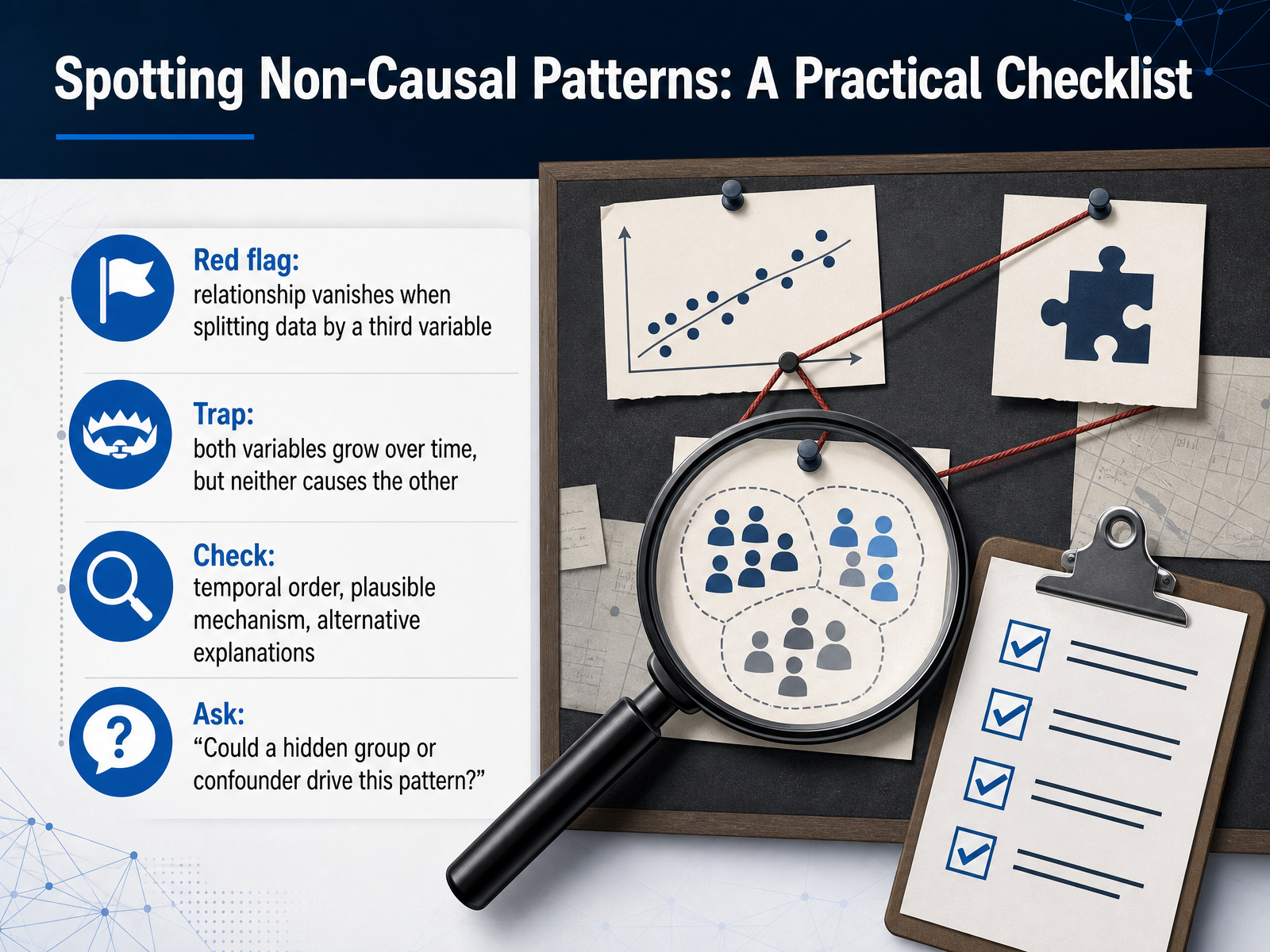 Spotting Non-Causal Patterns: A Practical Checklist

Red flag:
relationship vanishes when splitting data by a third variable

Trap:
both variables grow over time, but neither causes the other

Check:
temporal order, plausible mechanism, alternative explanations

Ask:
“Could a hidden group or confounder drive this pattern?”